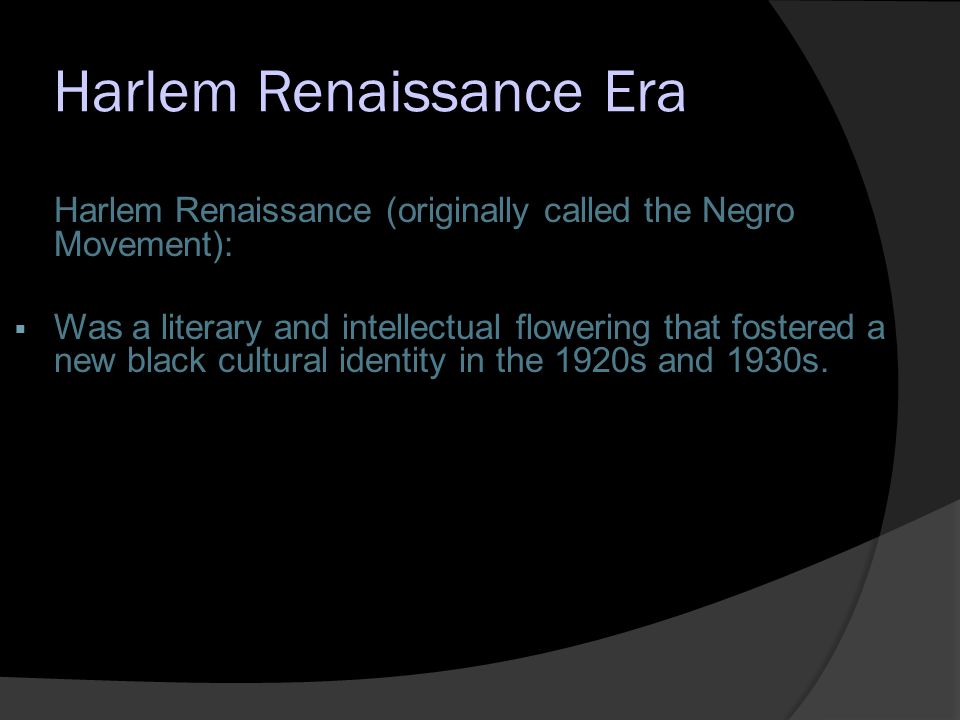 Harlem Renaissance Era

Harlem Renaissance (originally called the Negro Movement):

▪ Was a literary and intellectual flowering that fostered a new black cultural identity in the 1920s and 1930s.